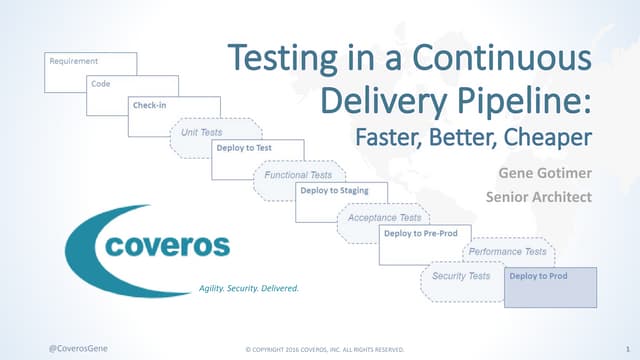 Testing in a Continuous Delivery Pipeline:

Faster, Better, Cheaper

Gene Gotimer

Senior Architect

Requirement

Code

Check-in

Unit Tests

Deploy to Test

Functional Tests

Deploy to Staging

Acceptance Tests

Deploy to Pre-Prod

Performance Tests

Security Tests

Deploy to Prod

coveros

Agility. Security. Delivered.

@CoverosGene

© COPYRIGHT 2016 COVEROS, INC. ALL RIGHTS RESERVED.

1